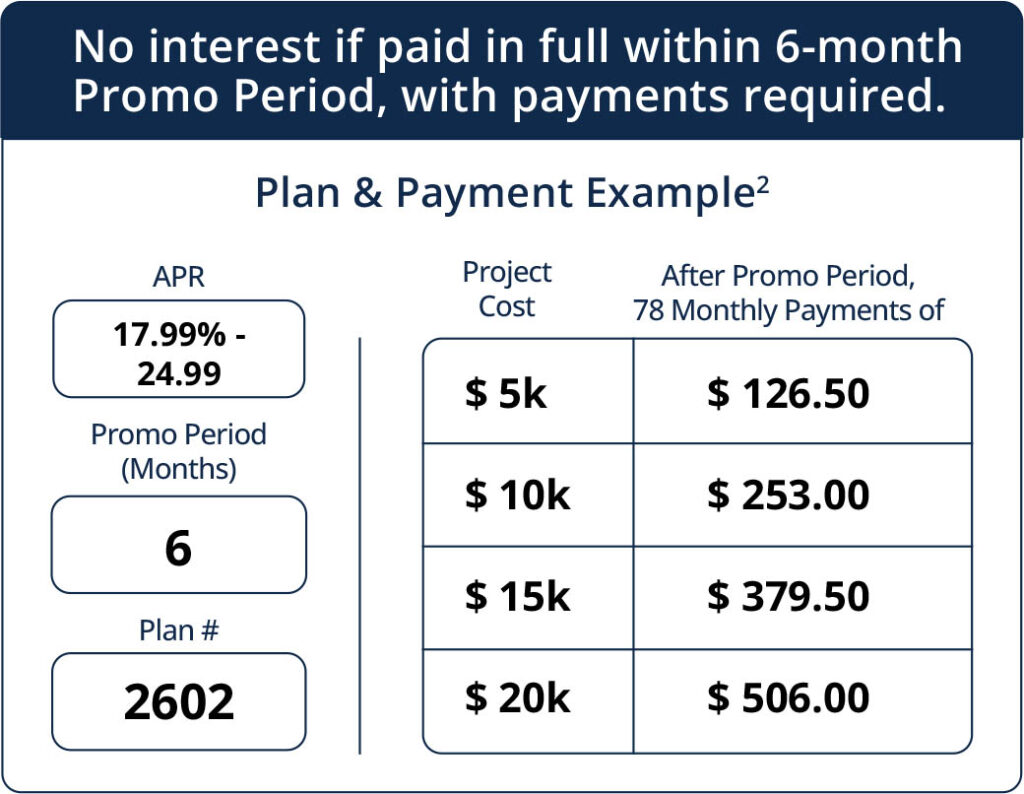 No interest if paid in full within 6-month Promo Period, with payments required.

Plan & Payment Example$^2$

APR

17.99% - 24.99

Promo Period (Months)

6

Plan #

2602

| Project Cost | After Promo Period, 78 Monthly Payments of |
|---|---|
| \$ 5k | \$ 126.50 |
| \$ 10k | \$ 253.00 |
| \$ 15k | \$ 379.50 |
| \$ 20k | \$ 506.00 |